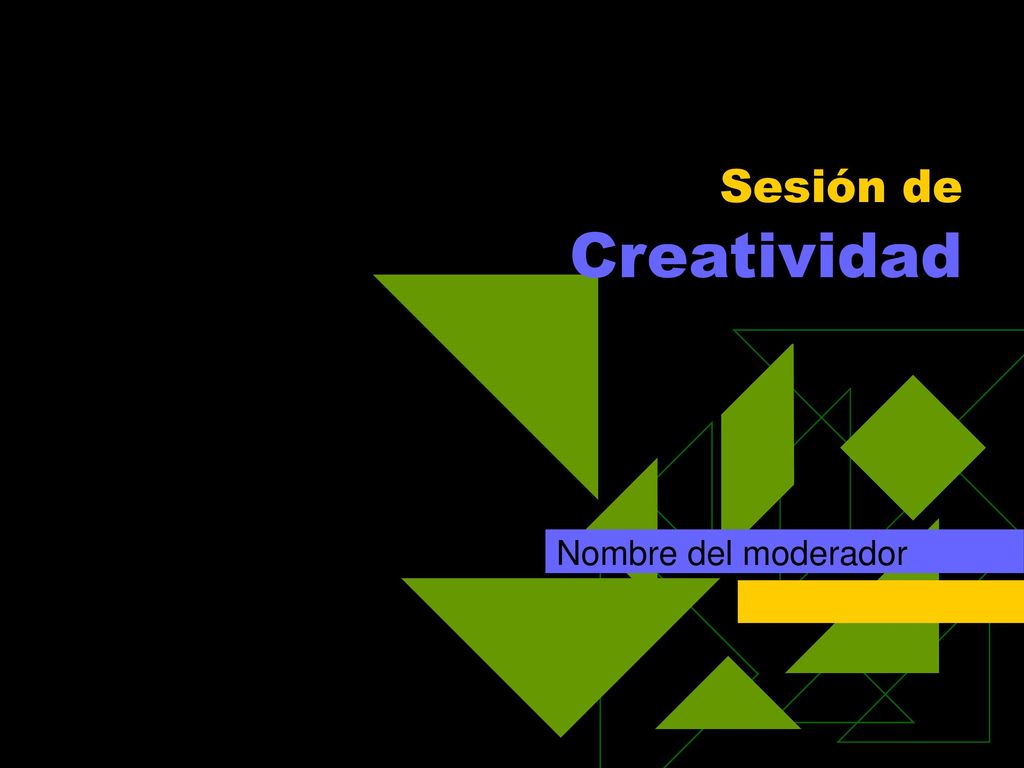 Sesión de
Creatividad

Nombre del moderador